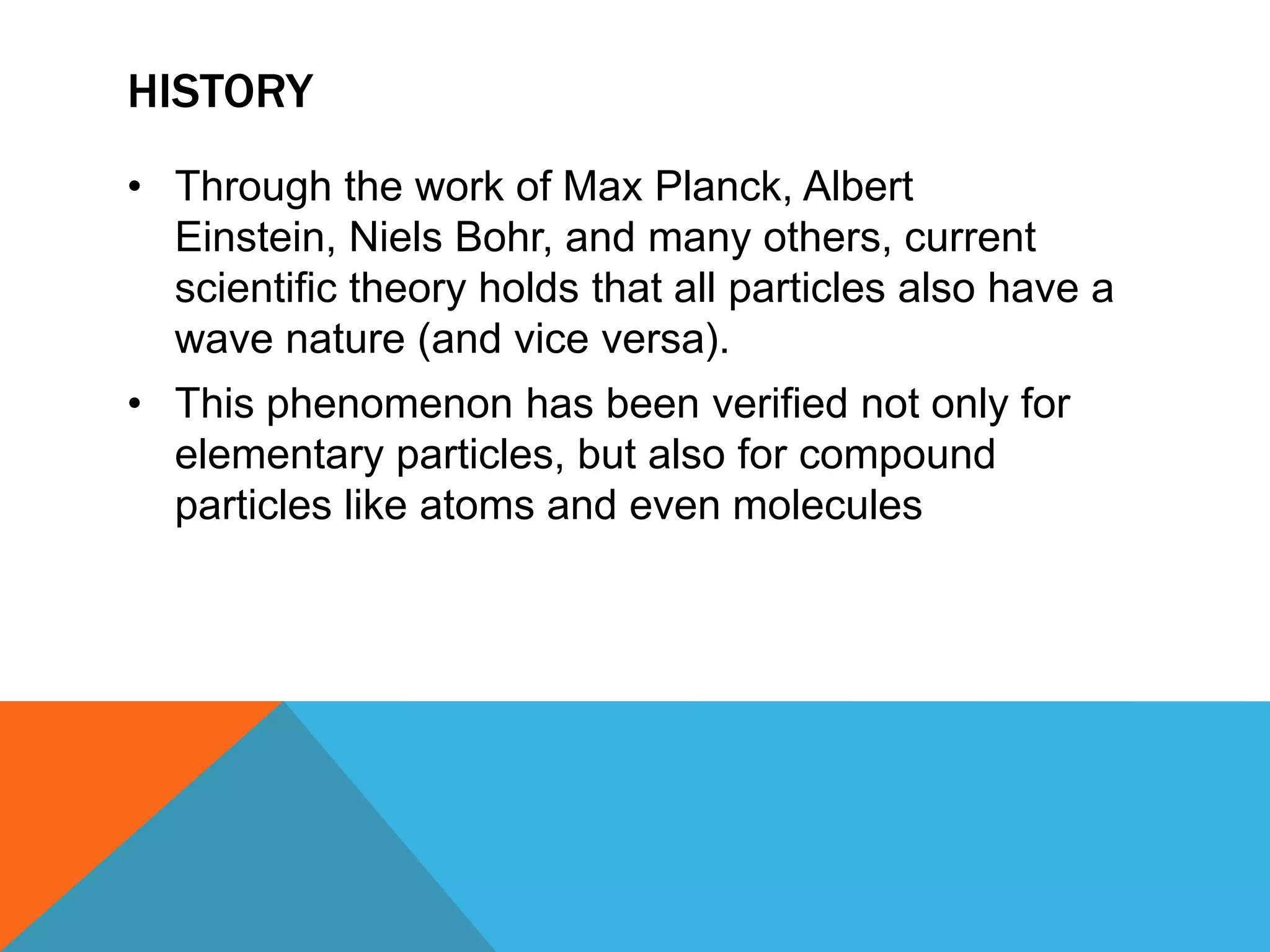 HISTORY

• Through the work of Max Planck, Albert Einstein, Niels Bohr, and many others, current scientific theory holds that all particles also have a wave nature (and vice versa).

• This phenomenon has been verified not only for elementary particles, but also for compound particles like atoms and even molecules